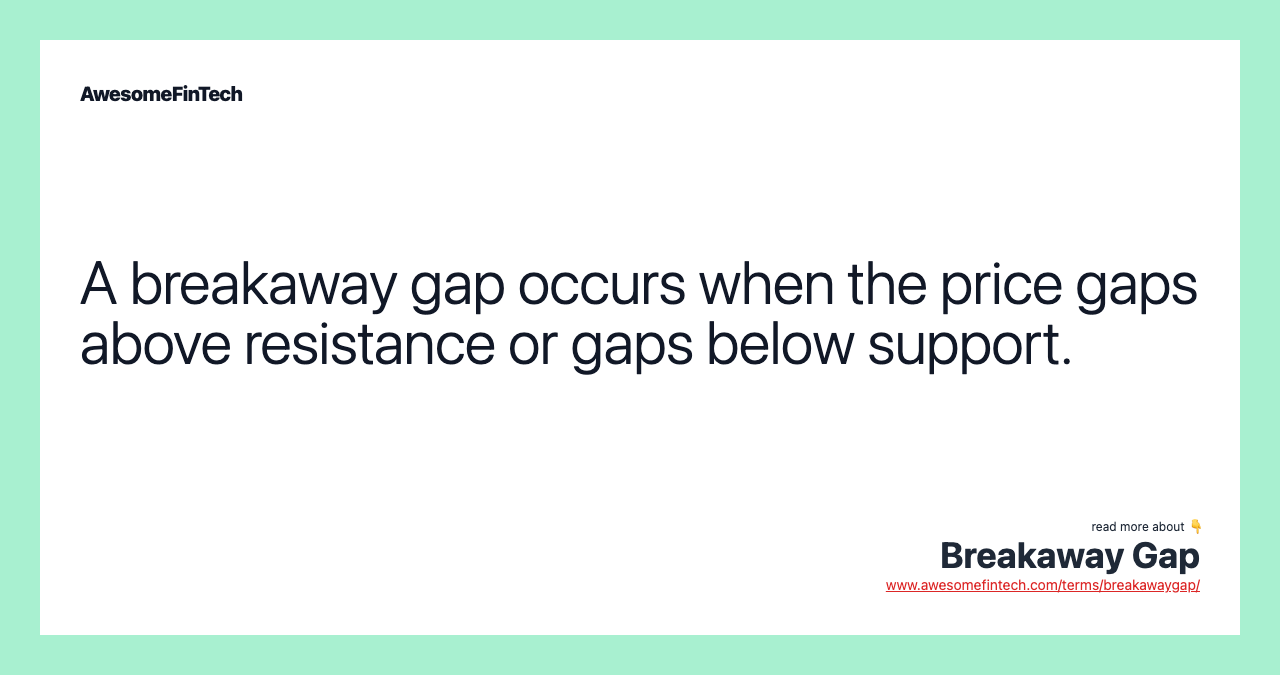 AwesomeFinTech

A breakaway gap occurs when the price gaps above resistance or gaps below support.

read more about 👇

Breakaway Gap

www.awesomefintech.com/terms/breakawaygap/